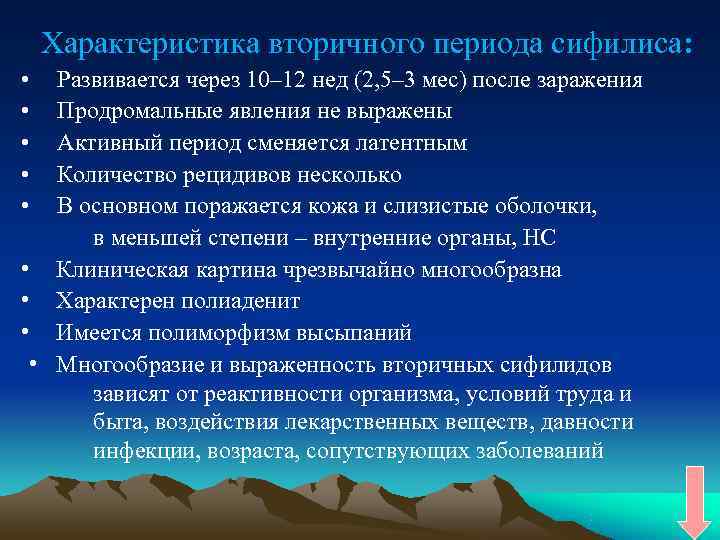 Характеристика вторичного периода сифилиса:

• Развивается через 10–12 нед (2,5–3 мес) после заражения
• Продромальные явления не выражены
• Активный период сменяется латентным
• Количество рецидивов несколько
• В основном поражается кожа и слизистые оболочки, в меньшей степени – внутренние органы, НС
• Клиническая картина чрезвычайно многообразна
• Характерен полиаденит
• Имеется полиморфизм высыпаний
• Многообразие и выраженность вторичных сифилидов зависят от реактивности организма, условий труда и быта, воздействия лекарственных веществ, давности инфекции, возраста, сопутствующих заболеваний